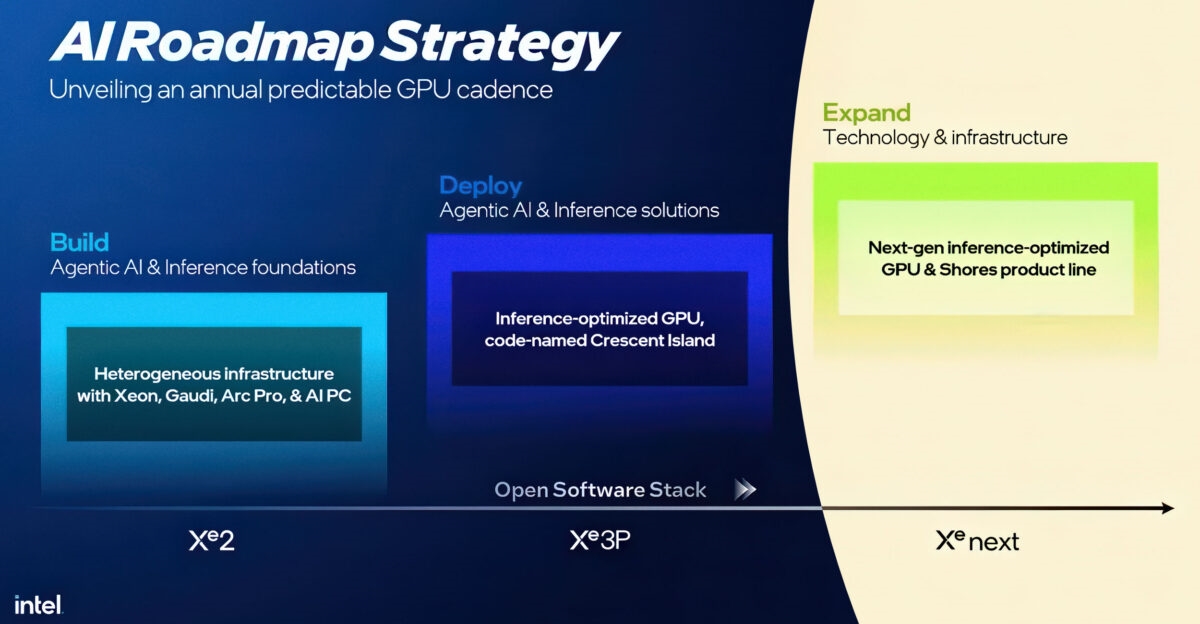 AI Roadmap Strategy
Unveiling an annual predictable GPU cadence

Build
Agentic AI & Inference foundations

Heterogeneous infrastructure with Xeon, Gaudi, Arc Pro, & AI PC

Deploy
Agentic AI & Inference solutions

Inference-optimized GPU, code-named Crescent Island

Expand
Technology & infrastructure

Next-gen inference-optimized GPU & Shores product line

Open Software Stack

$X^e$2

$X^e$3P

$X^e$ next

intel